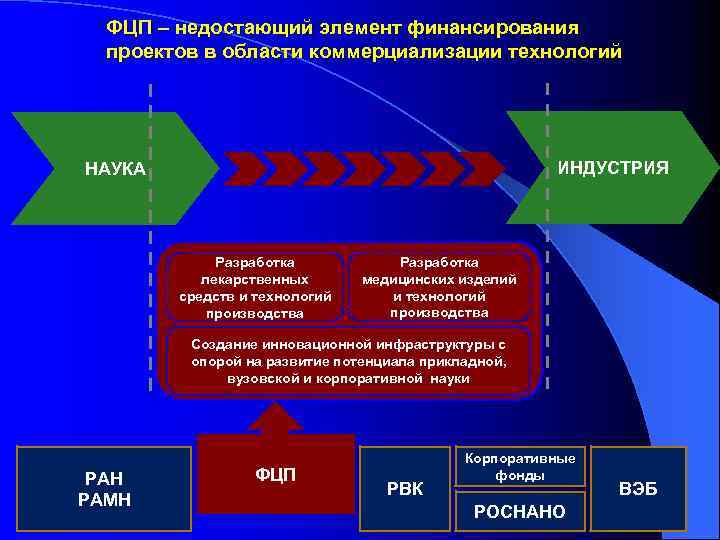 ФЦП – недостающий элемент финансирования проектов в области коммерциализации технологий

НАУКА

ИНДУСТРИЯ

Разработка лекарственных средств и технологий производства

Разработка медицинских изделий и технологий производства

Создание инновационной инфраструктуры с опорой на развитие потенциала прикладной, вузовской и корпоративной науки

РАН
РАМН

ФЦП

РВК

Корпоративные фонды

РОСНАНО

ВЭБ